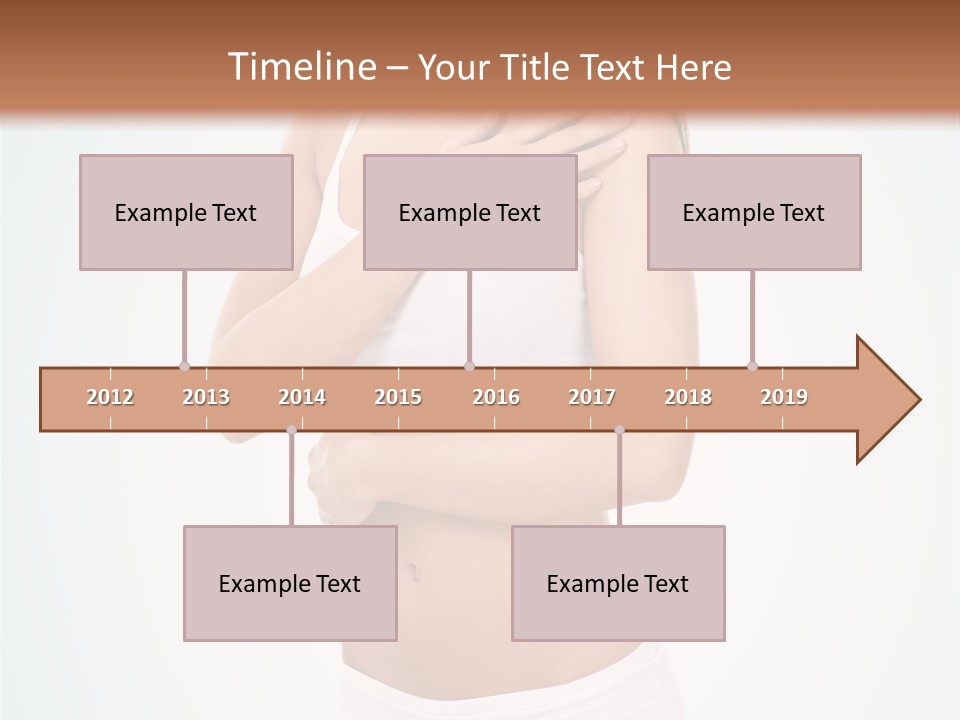 Timeline – Your Title Text Here

Example Text

Example Text

Example Text

2012 2013 2014 2015 2016 2017 2018 2019

Example Text

Example Text